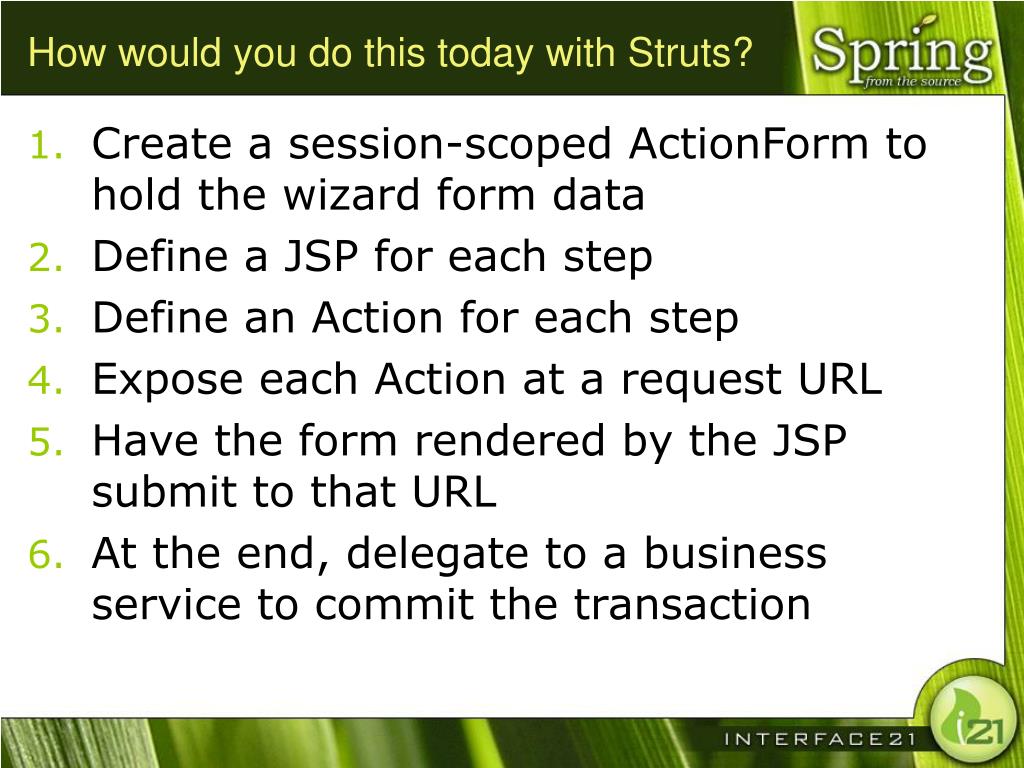 How would you do this today with Struts?

Spring
from the source

1. Create a session-scoped ActionForm to hold the wizard form data
2. Define a JSP for each step
3. Define an Action for each step
4. Expose each Action at a request URL
5. Have the form rendered by the JSP submit to that URL
6. At the end, delegate to a business service to commit the transaction

INTERFACE21

i21